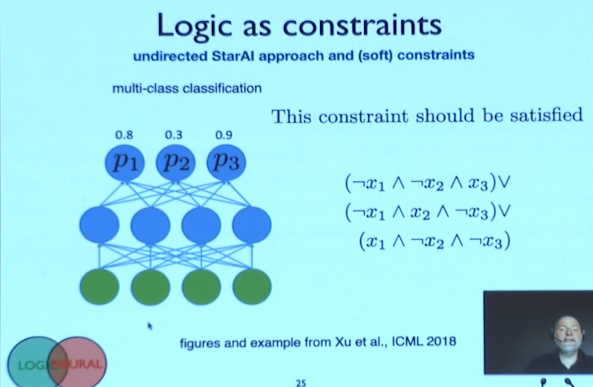 Logic as constraints

undirected StarAI approach and (soft) constraints

multi-class classification

This constraint should be satisfied

0.8 0.3 0.9

$p_1$ $p_2$ $p_3$

$(\neg x_1 \wedge \neg x_2 \wedge x_3) \vee$
$(\neg x_1 \wedge x_2 \wedge \neg x_3) \vee$
$(x_1 \wedge \neg x_2 \wedge \neg x_3)$

figures and example from Xu et al., ICML 2018

LOGIC NEURAL

25